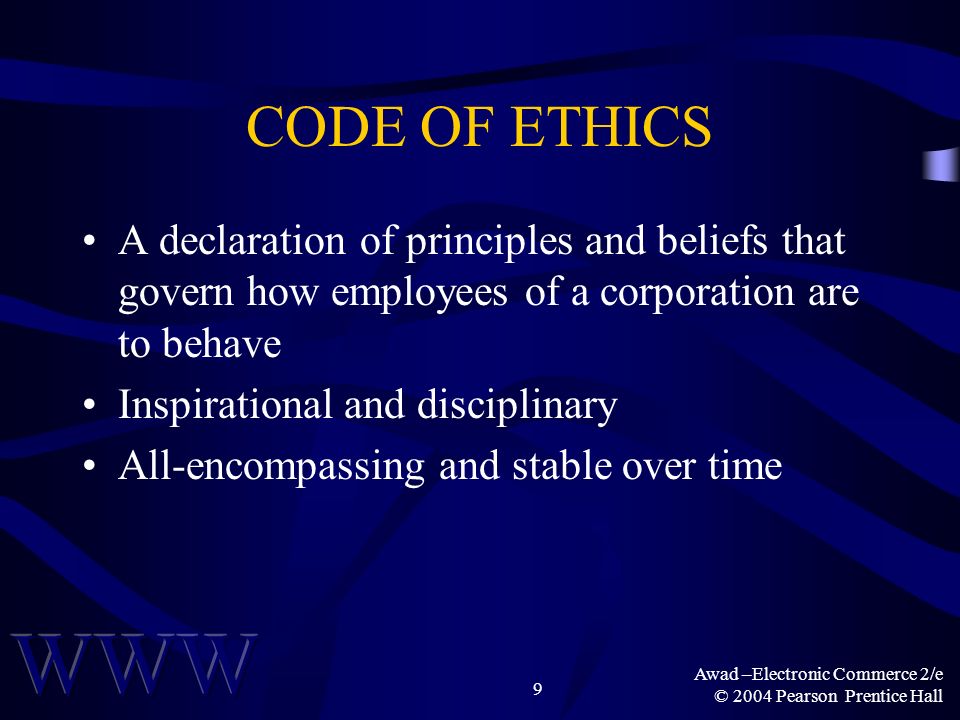 CODE OF ETHICS

• A declaration of principles and beliefs that govern how employees of a corporation are to behave

• Inspirational and disciplinary

• All-encompassing and stable over time

WWW

9

Awad –Electronic Commerce 2/e
© 2004 Pearson Prentice Hall